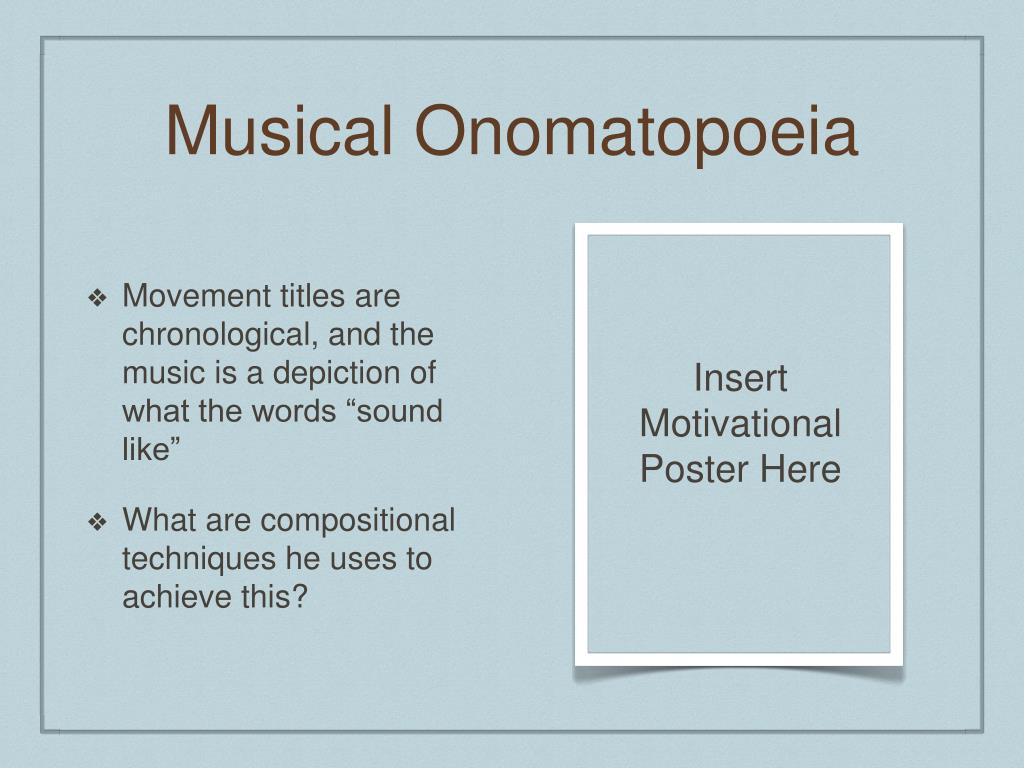 Musical Onomatopoeia

❖ Movement titles are chronological, and the music is a depiction of what the words “sound like”

❖ What are compositional techniques he uses to achieve this?

Insert Motivational Poster Here